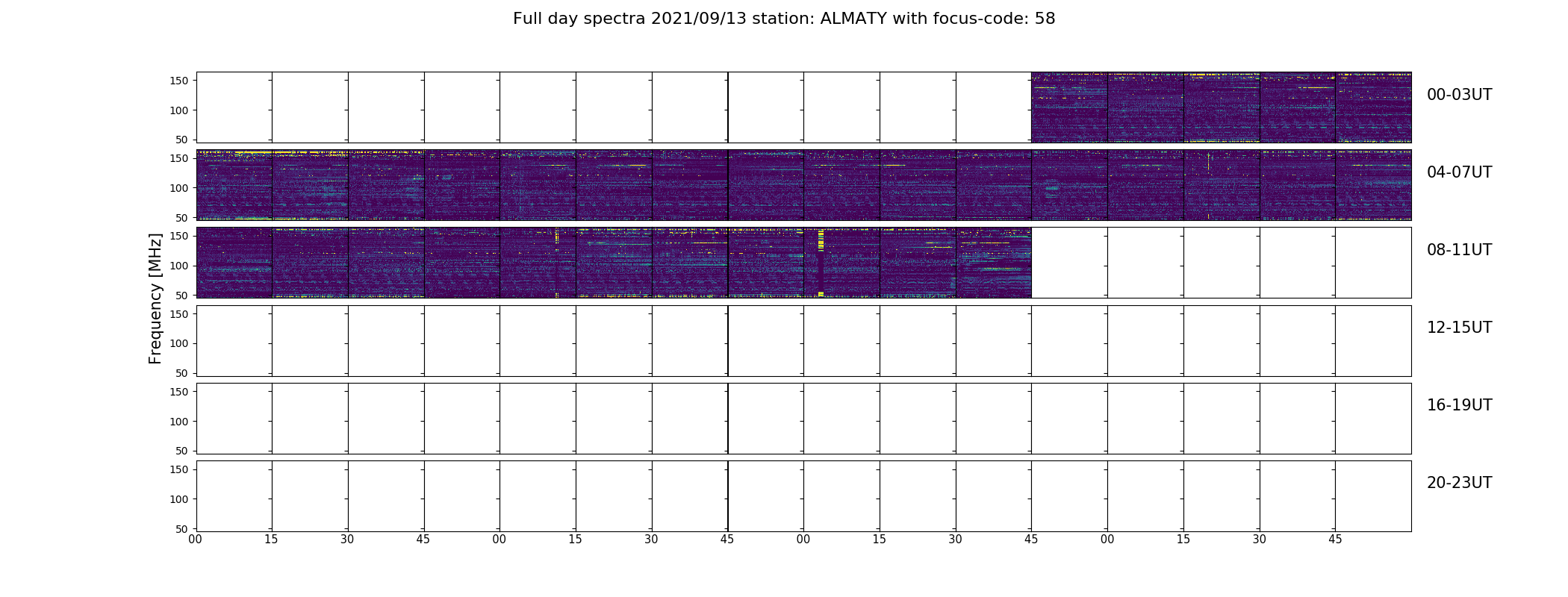 Full day spectra 2021/09/13 station: ALMATY with focus-code: 58

Frequency [MHz]

150
100
50
00-03UT

150
100
50
04-07UT

150
100
50
08-11UT

150
100
50
12-15UT

150
100
50
16-19UT

150
100
50
20-23UT

00 15 30 45 00 15 30 45 00 15 30 45 00 15 30 45